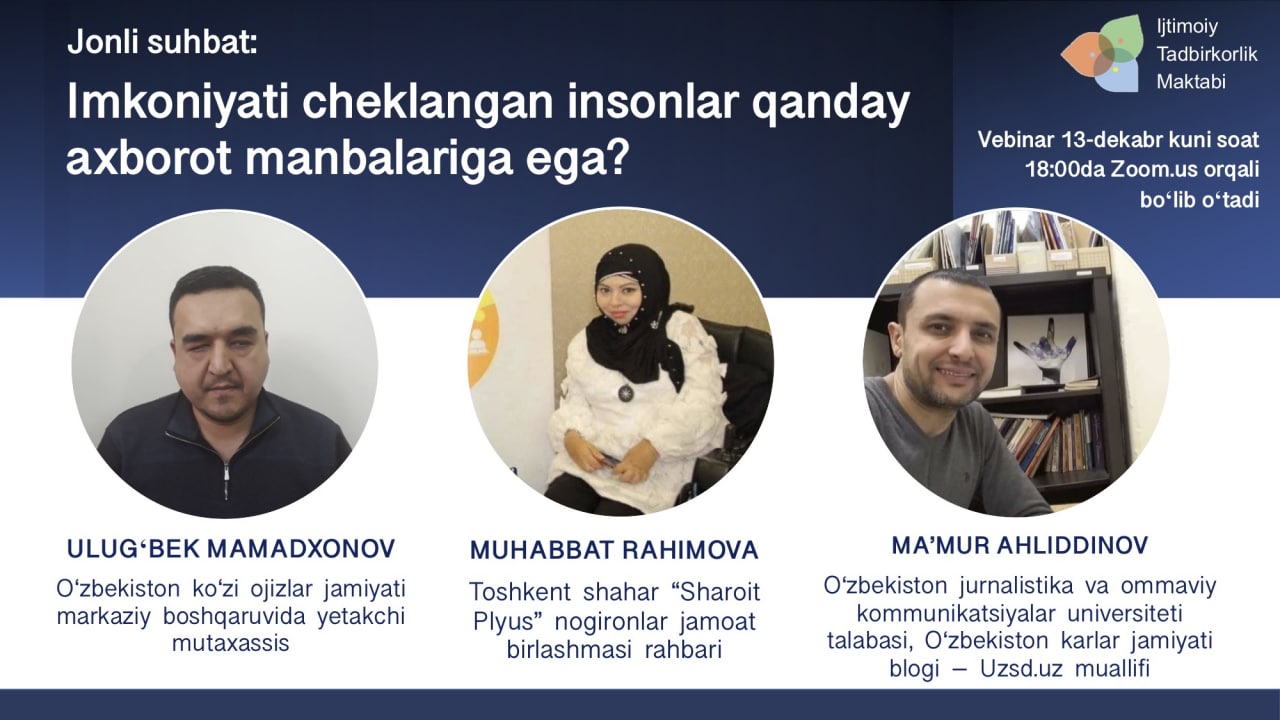 Jonli suhbat:

Imkoniyati cheklangan insonlar qanday axborot manbalariga ega?

Ijtimoiy Tadbirkorlik Maktabi

Vebinar 13-dekabr kuni soat 18:00da Zoom.us orqali bo‘lib o‘tadi

ULUG‘BEK MAMADXONOV

O‘zbekiston ko‘zi ojizlar jamiyati markaziy boshqaruvida yetakchi mutaxassis

MUHABBAT RAHIMOVA

Toshkent shahar “Sharoit Plyus” nogironlar jamoat birlashmasi rahbari

MA’MUR AHLIDDINOV

O‘zbekiston jurnalistika va ommaviy kommunikatsiyalar universiteti talabasi, O‘zbekiston karlar jamiyati blogi – Uzsd.uz muallifi